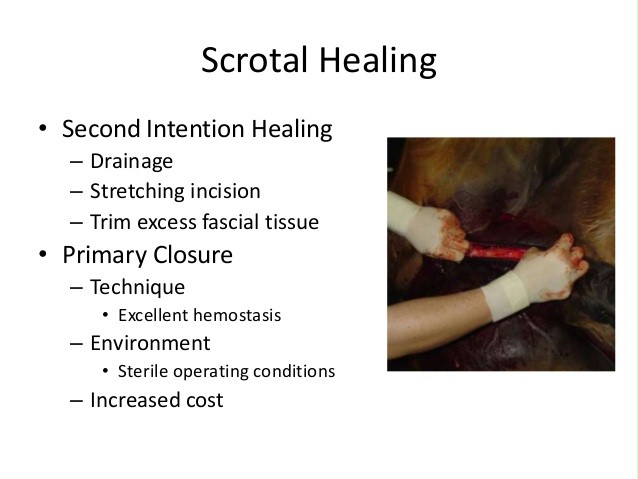 Scrotal Healing

• Second Intention Healing
– Drainage
– Stretching incision
– Trim excess fascial tissue
• Primary Closure
– Technique
• Excellent hemostasis
– Environment
• Sterile operating conditions
– Increased cost